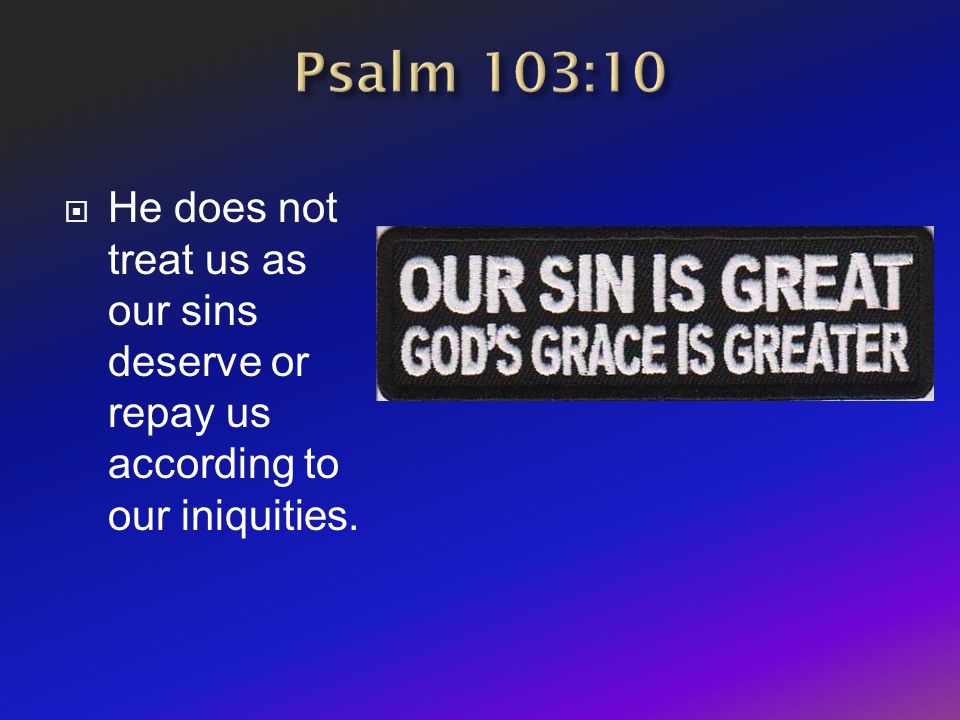 Psalm 103:10

He does not treat us as our sins deserve or repay us according to our iniquities.

OUR SIN IS GREAT
GOD'S GRACE IS GREATER